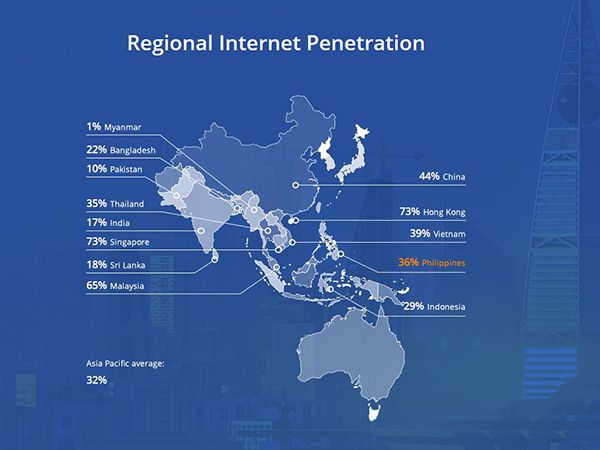 Regional Internet Penetration

1% Myanmar

22% Bangladesh

10% Pakistan

35% Thailand

17% India

73% Singapore

18% Sri Lanka

65% Malaysia

44% China

73% Hong Kong

39% Vietnam

36% Philippines

29% Indonesia

Asia Pacific average:

32%